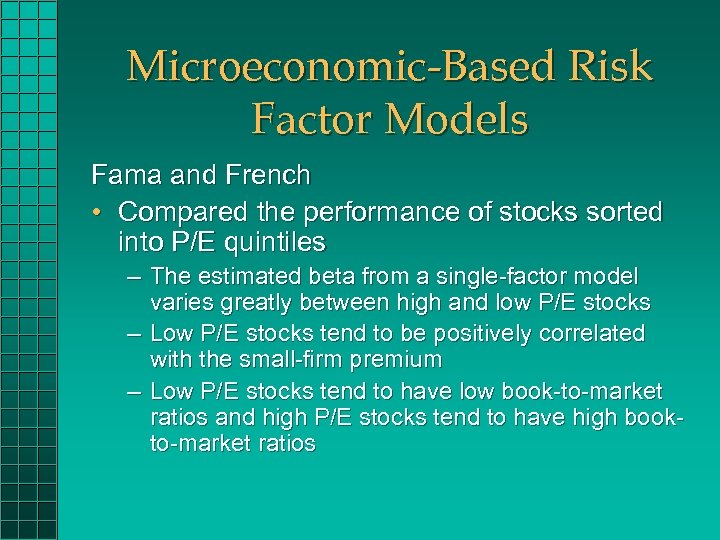 Microeconomic-Based Risk Factor Models

Fama and French

• Compared the performance of stocks sorted into P/E quintiles

– The estimated beta from a single-factor model varies greatly between high and low P/E stocks

– Low P/E stocks tend to be positively correlated with the small-firm premium

– Low P/E stocks tend to have low book-to-market ratios and high P/E stocks tend to have high book-to-market ratios